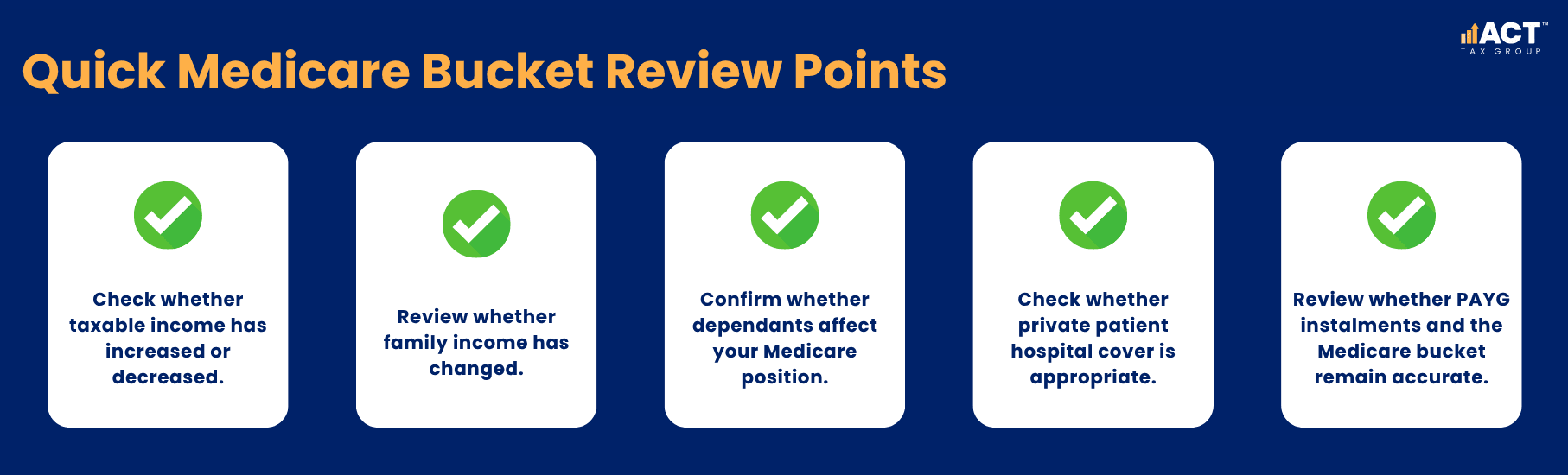 Quick Medicare Bucket Review Points

ACT™
TAX GROUP

Check whether taxable income has increased or decreased.

Review whether family income has changed.

Confirm whether dependants affect your Medicare position.

Check whether private patient hospital cover is appropriate.

Review whether PAYG instalments and the Medicare bucket remain accurate.